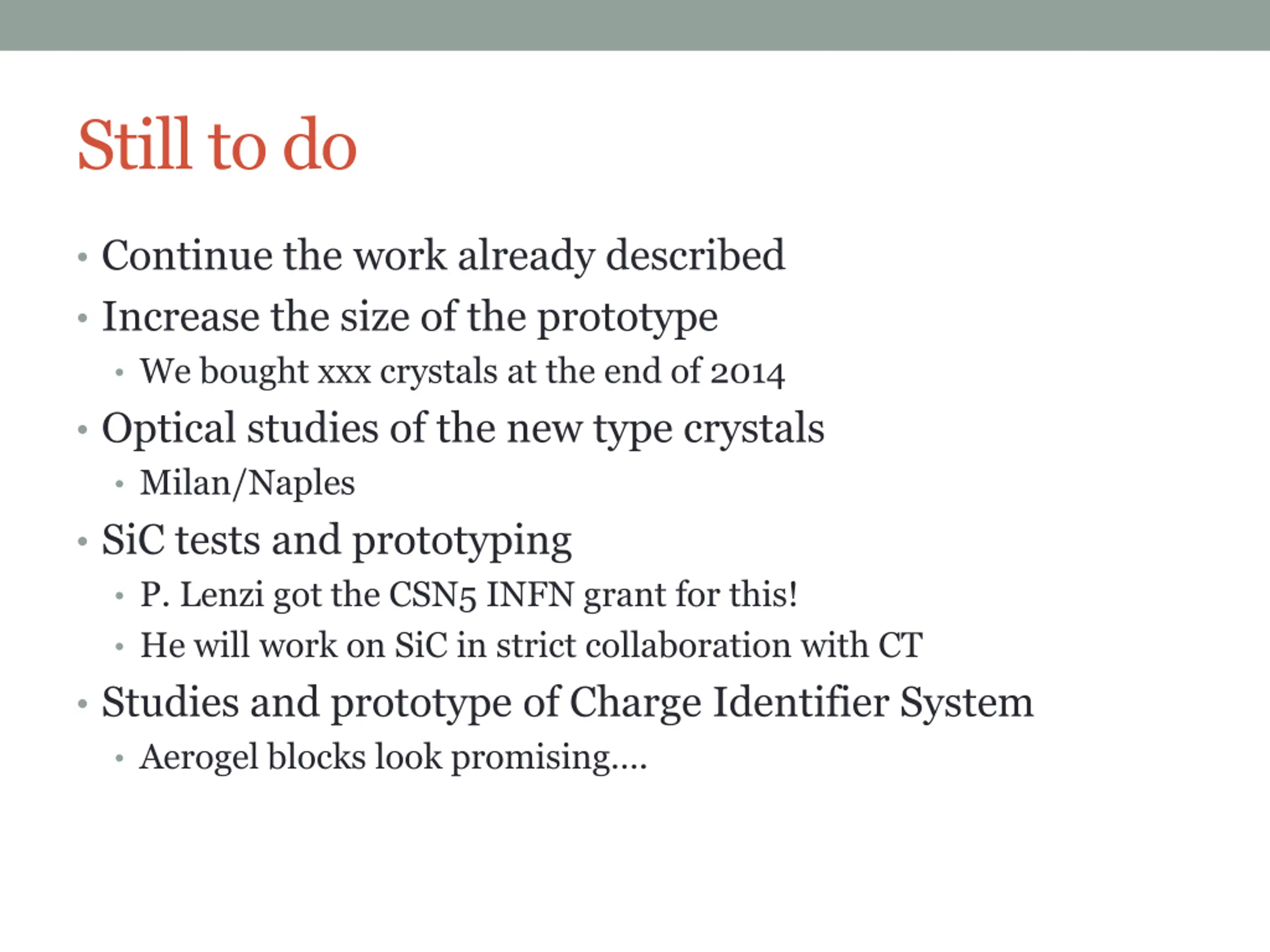 Still to do

• Continue the work already described
• Increase the size of the prototype
  • We bought xxx crystals at the end of 2014
• Optical studies of the new type crystals
  • Milan/Naples
• SiC tests and prototyping
  • P. Lenzi got the CSN5 INFN grant for this!
  • He will work on SiC in strict collaboration with CT
• Studies and prototype of Charge Identifier System
  • Aerogel blocks look promising....